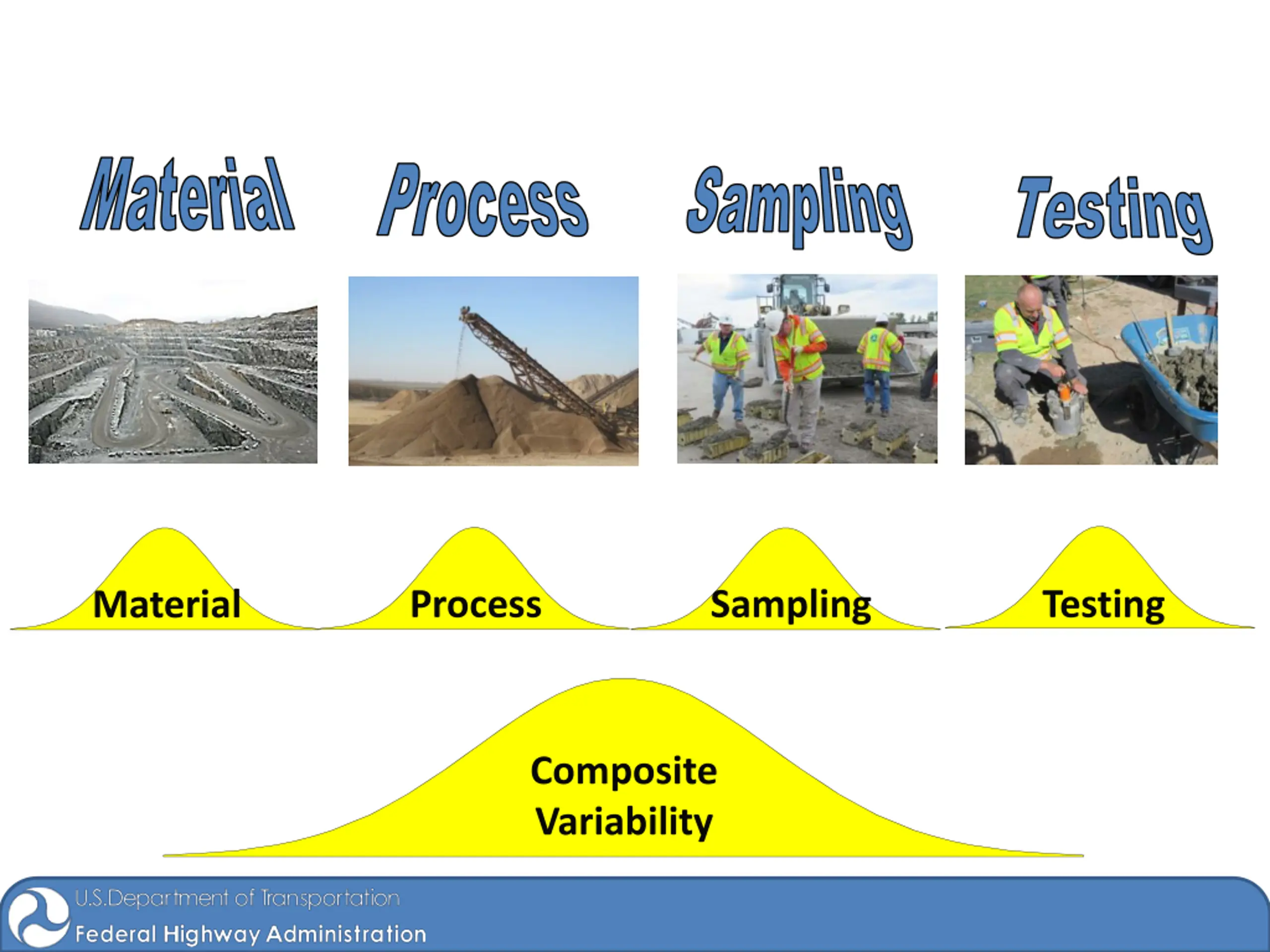 Material Process Sampling Testing

Material Process Sampling Testing

Composite Variability

U.S.Department of Transportation
Federal Highway Administration